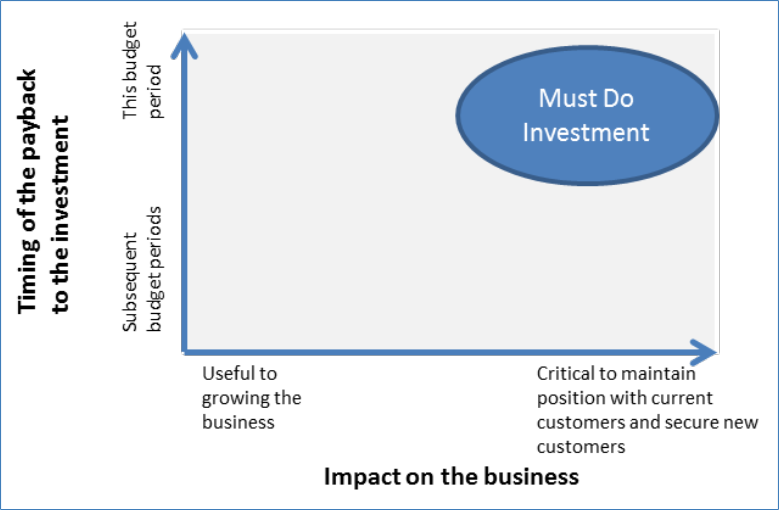 Timing of the payback to the investment

This budget period

Subsequent budget periods

Must Do Investment

Useful to growing the business

Critical to maintain position with current customers and secure new customers

Impact on the business